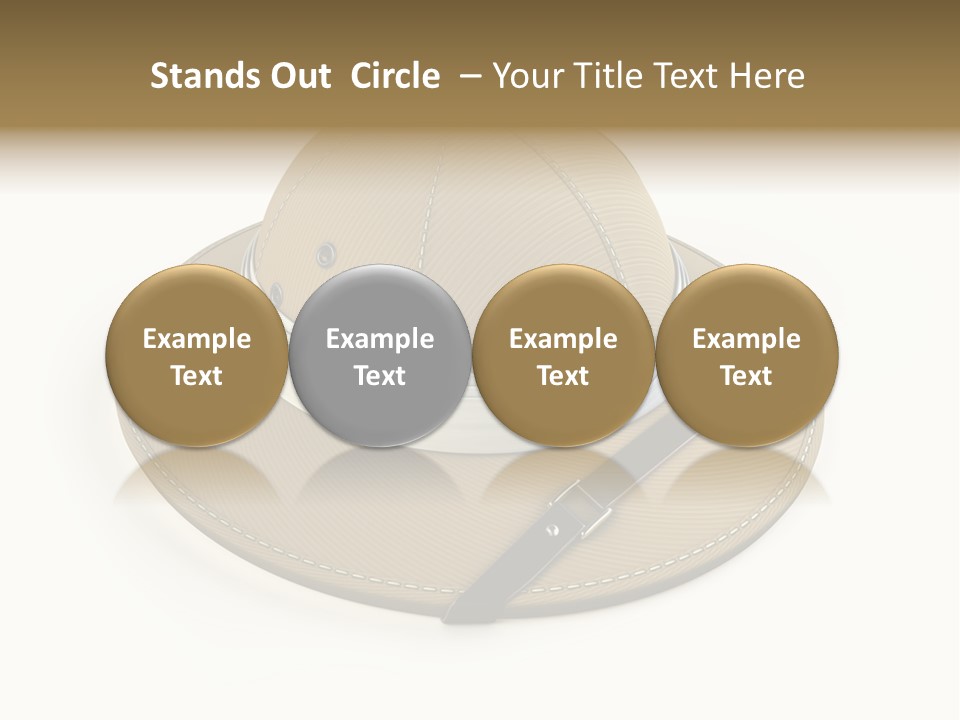 Stands Out Circle – Your Title Text Here

Example Text

Example Text

Example Text

Example Text